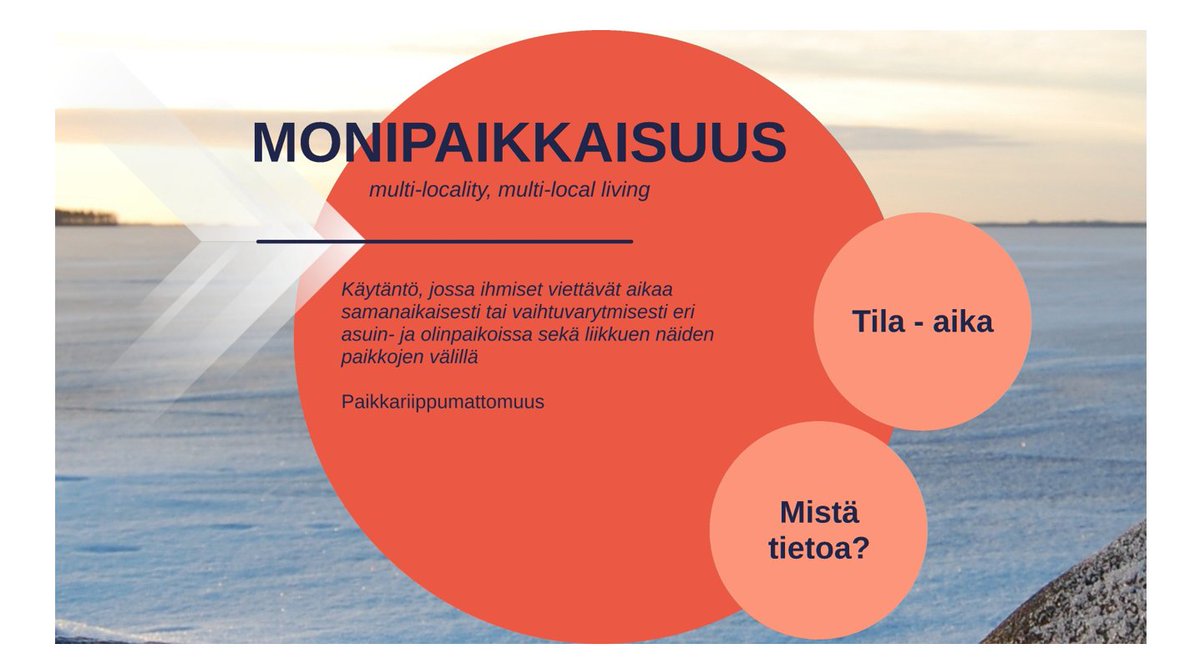 MONIPAIKKAISUUS

multi-locality, multi-local living

Käytäntö, jossa ihmiset viettävät aikaa samanaikaisesti tai vaihtuvarytmisesti eri asuin- ja olinpaikoissa sekä liikkuen näiden paikkojen välillä

Paikkariippumattomuus

Tila - aika

Mistä tietoa?